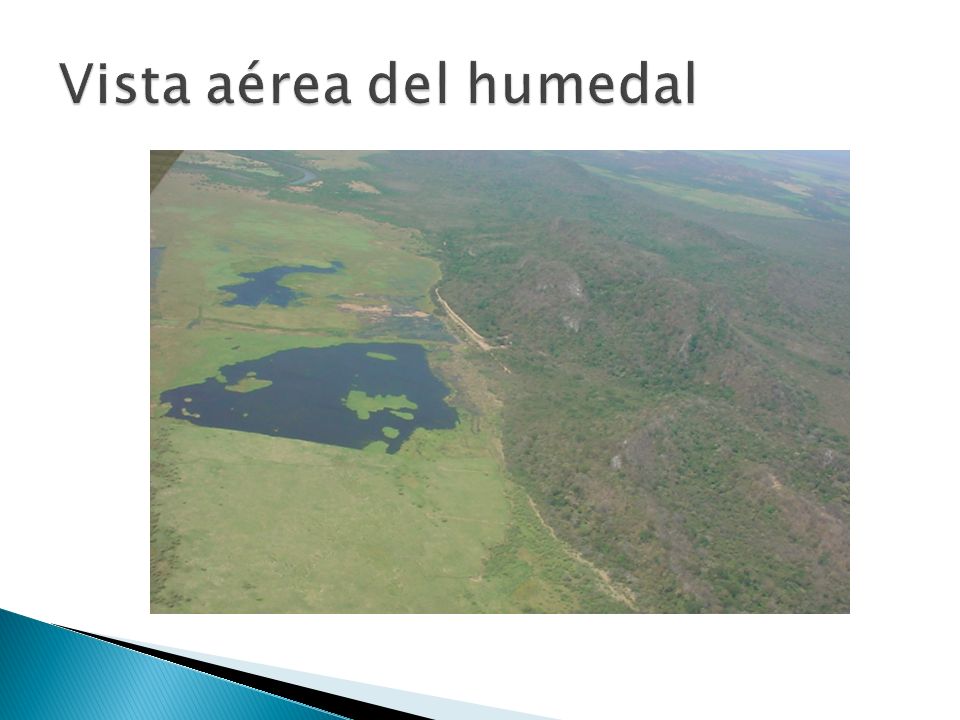 Vista aérea del humedal